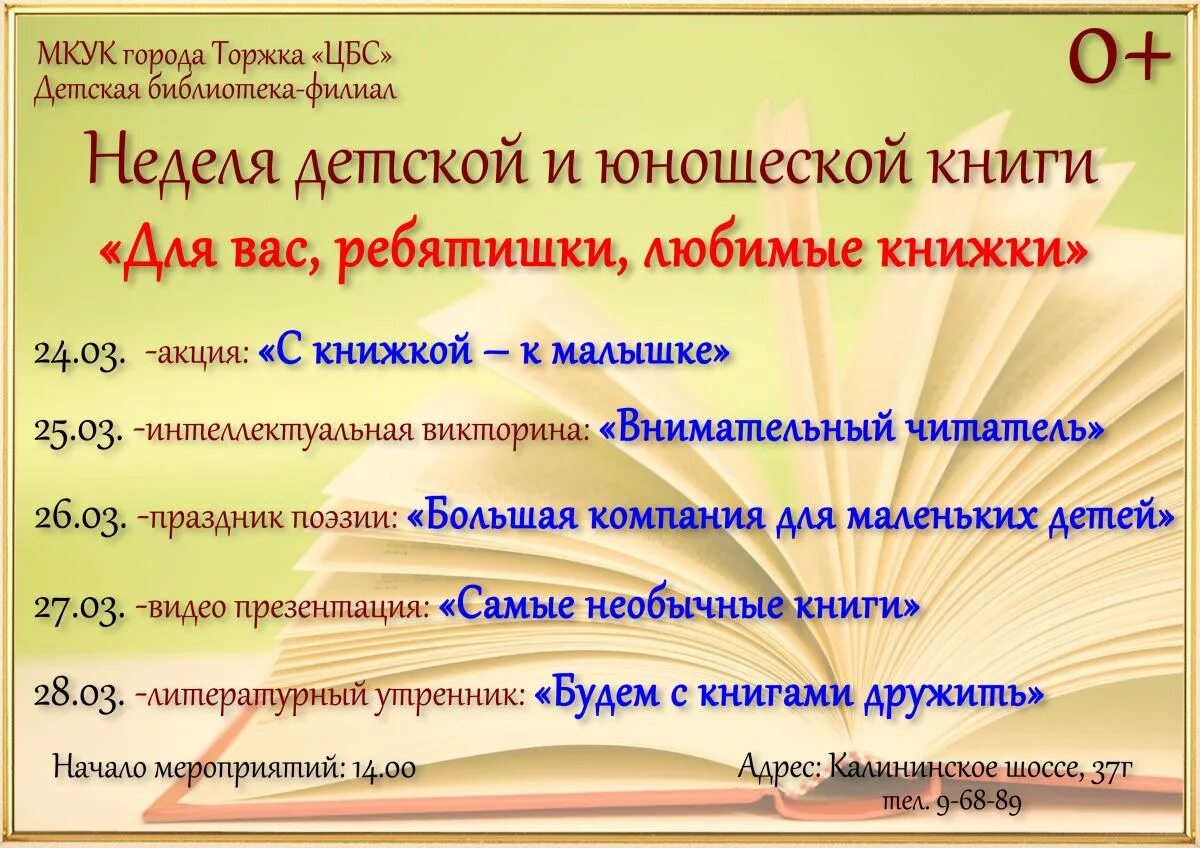 МКУК города Торжка «ЦБС»
Детская библиотека-филиал

0+

Неделя детской и юношеской книги
«Для вас, ребятишки, любимые книжки»

24.03. -акция: «С книжкой – к малышке»

25.03. -интеллектуальная викторина: «Внимательный читатель»

26.03. -праздник поэзии: «Большая компания для маленьких детей»

27.03. -видео презентация: «Самые необычные книги»

28.03. -литературный утренник: «Будем с книгами дружить»

Начало мероприятий: 14.00

Адрес: Калининское шоссе, 37г
тел. 9-68-89